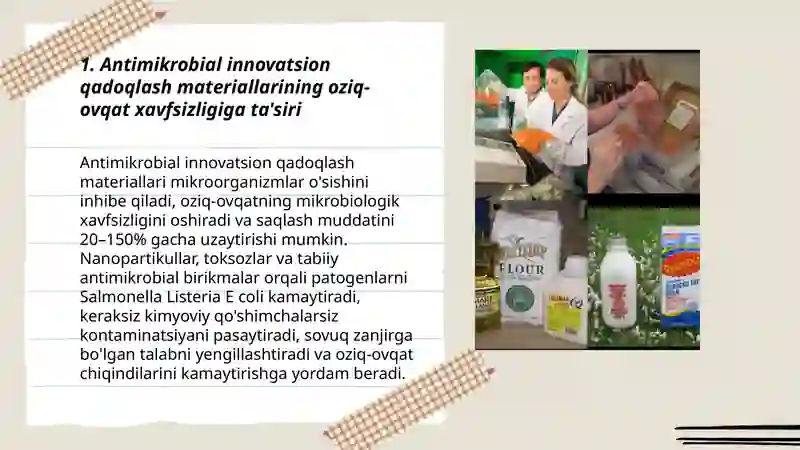 1. Antimikrobial innovatsion qadoqlash materiallarining oziq-ovqat xavfsizligiga ta'siri

Antimikrobial innovatsion qadoqlash materiallari mikroorganizmlar o'sishini inhibe qiladi, oziq-ovqatning mikrobiologik xavfsizligini oshiradi va saqlash muddatini 20–150% gacha uzaytirishi mumkin. Nanopartikullar, toksozlar va tabiiy antimikrobial birikmalar orqali patogenlarni Salmonella Listeria E coli kamaytiradi, keraksiz kimyoviy qo'shimchalarsiz kontaminatsiyani pasaytiradi, sovuq zanjirga bo'lgan talabni yengillashtiradi va oziq-ovqat chiqindilarini kamaytirishga yordam beradi.

FLOUR